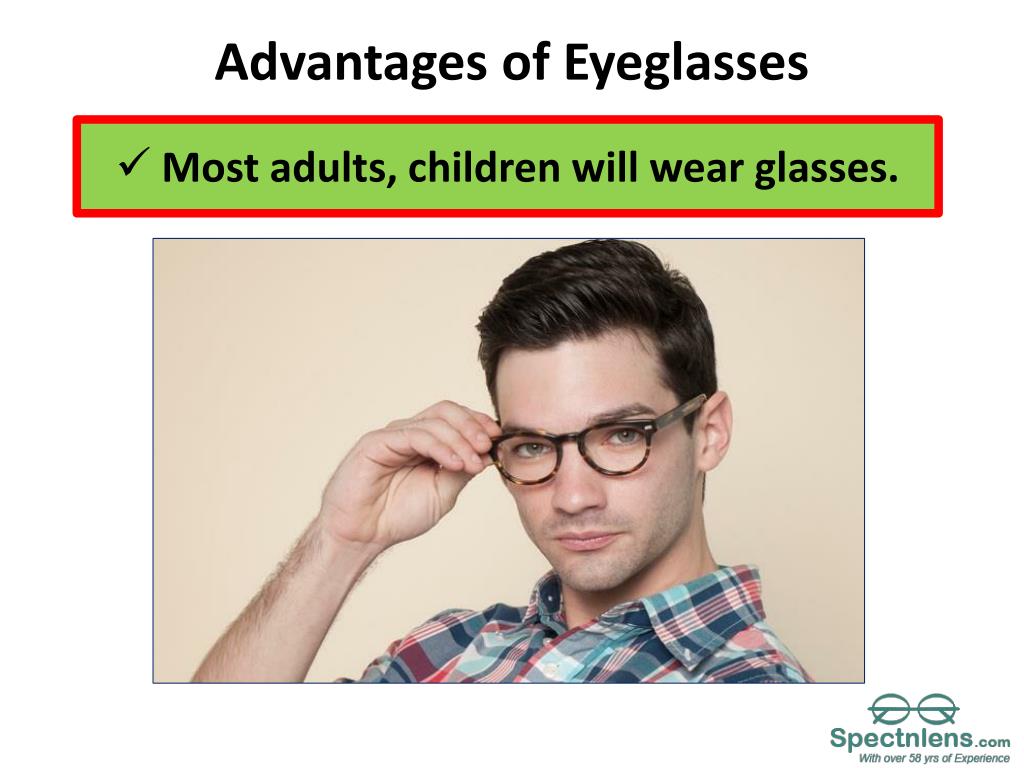 Advantages of Eyeglasses

✓ Most adults, children will wear glasses.

Spectnlens.com
With over 58 yrs of Experience